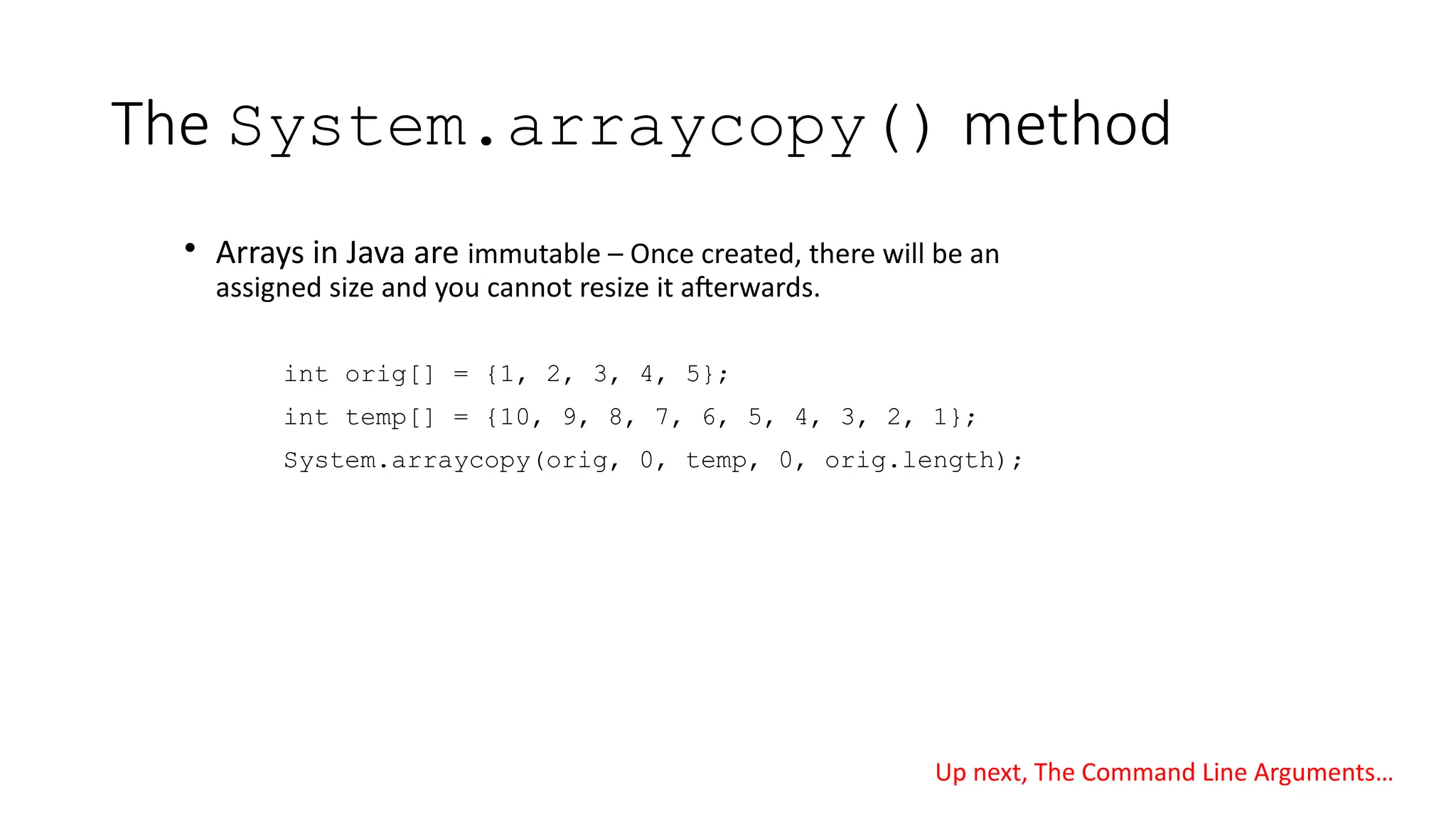 The System.arraycopy() method

• Arrays in Java are immutable – Once created, there will be an assigned size and you cannot resize it afterwards.

int orig[] = {1, 2, 3, 4, 5};
int temp[] = {10, 9, 8, 7, 6, 5, 4, 3, 2, 1};
System.arraycopy(orig, 0, temp, 0, orig.length);

Up next, The Command Line Arguments…